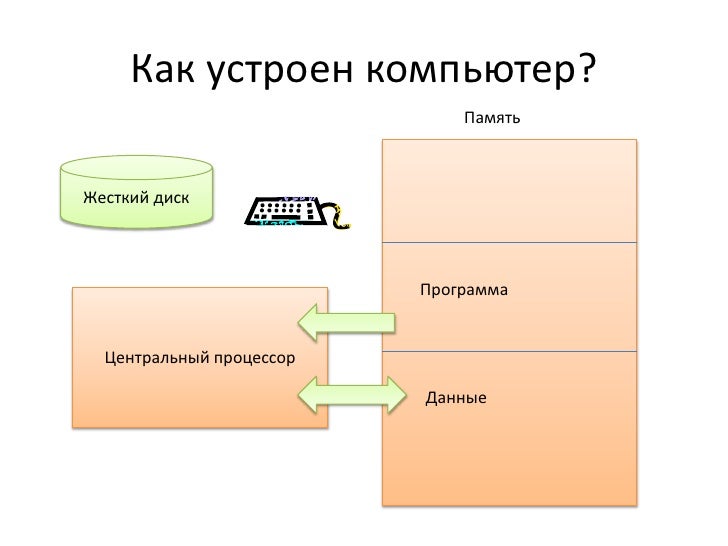 Как устроен компьютер?

Память

Жесткий диск

Программа

Центральный процессор

Данные